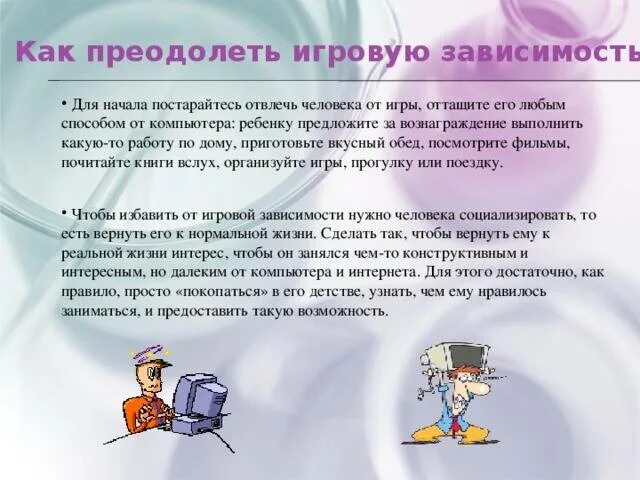 Как преодолеть игровую зависимость

• Для начала постарайтесь отвлечь человека от игры, оттащите его любым способом от компьютера: ребенку предложите за вознаграждение выполнить какую-то работу по дому, приготовьте вкусный обед, посмотрите фильмы, почитайте книги вслух, организуйте игры, прогулку или поездку.

• Чтобы избавить от игровой зависимости нужно человека социализировать, то есть вернуть его к нормальной жизни. Сделать так, чтобы вернуть ему к реальной жизни интерес, чтобы он занялся чем-то конструктивным и интересным, но далеким от компьютера и интернета. Для этого достаточно, как правило, просто «покопаться» в его детстве, узнать, чем ему нравилось заниматься, и предоставить такую возможность.